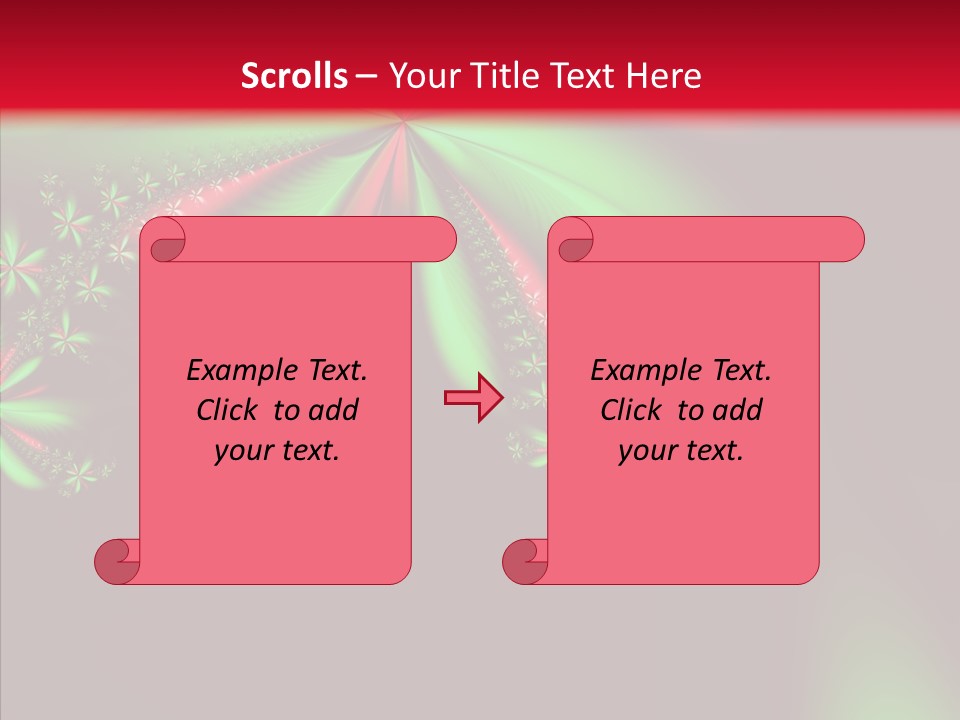 Scrolls – Your Title Text Here

Example Text. Click to add your text.

Example Text. Click to add your text.